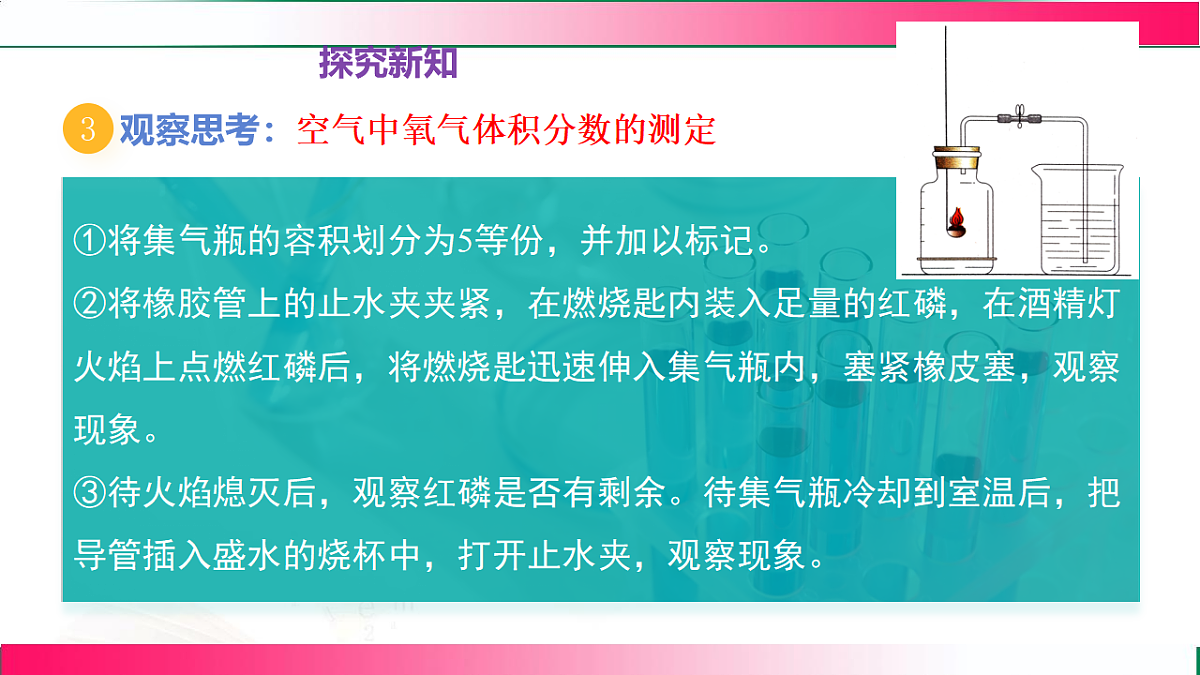 探究新知

3 观察思考：空气中氧气体积分数的测定

①将集气瓶的容积划分为5等份，并加以标记。
②将橡胶管上的止水夹夹紧，在燃烧匙内装入足量的红磷，在酒精灯火焰上点燃红磷后，将燃烧匙迅速伸入集气瓶内，塞紧橡皮塞，观察现象。
③待火焰熄灭后，观察红磷是否有剩余。待集气瓶冷却到室温后，把导管插入盛水的烧杯中，打开止水夹，观察现象。